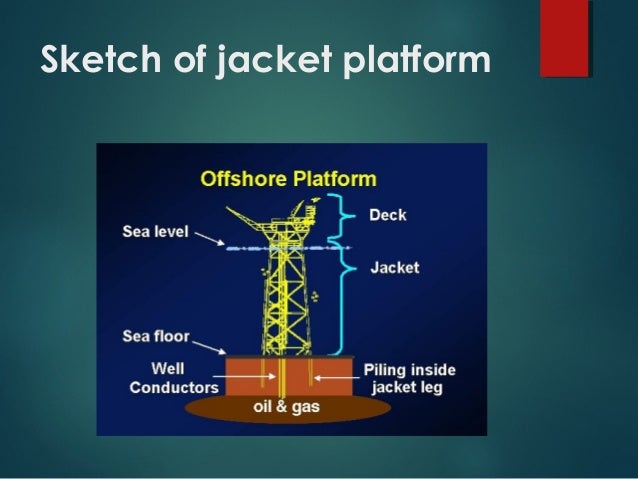 Sketch of jacket platform

Offshore Platform

Sea level

Deck

Jacket

Sea floor

Well Conductors

Piling inside jacket leg

oil & gas